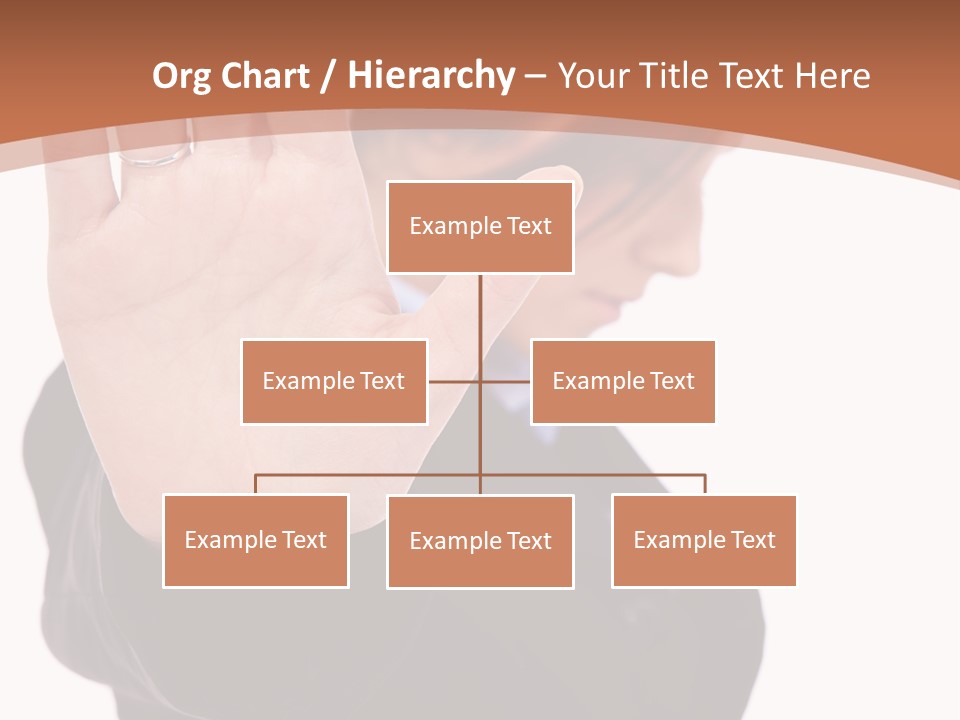 Org Chart / Hierarchy – Your Title Text Here

Example Text

Example Text

Example Text

Example Text

Example Text

Example Text